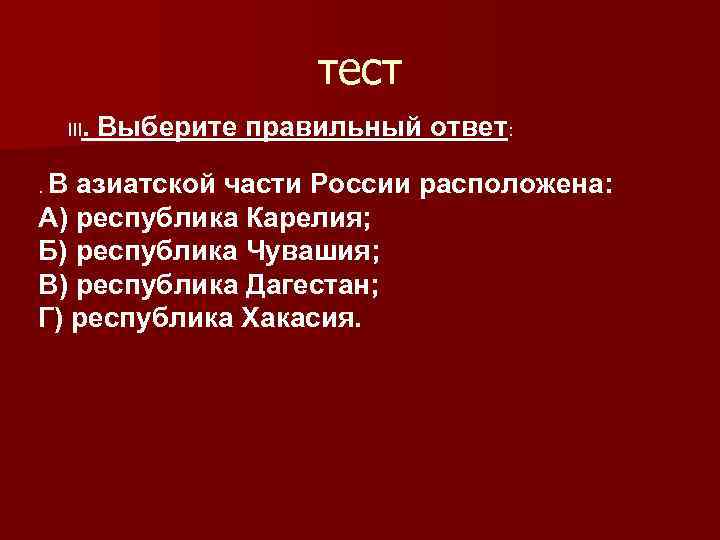 тест

III. Выберите правильный ответ:

. В азиатской части России расположена:
А) республика Карелия;
Б) республика Чувашия;
В) республика Дагестан;
Г) республика Хакасия.